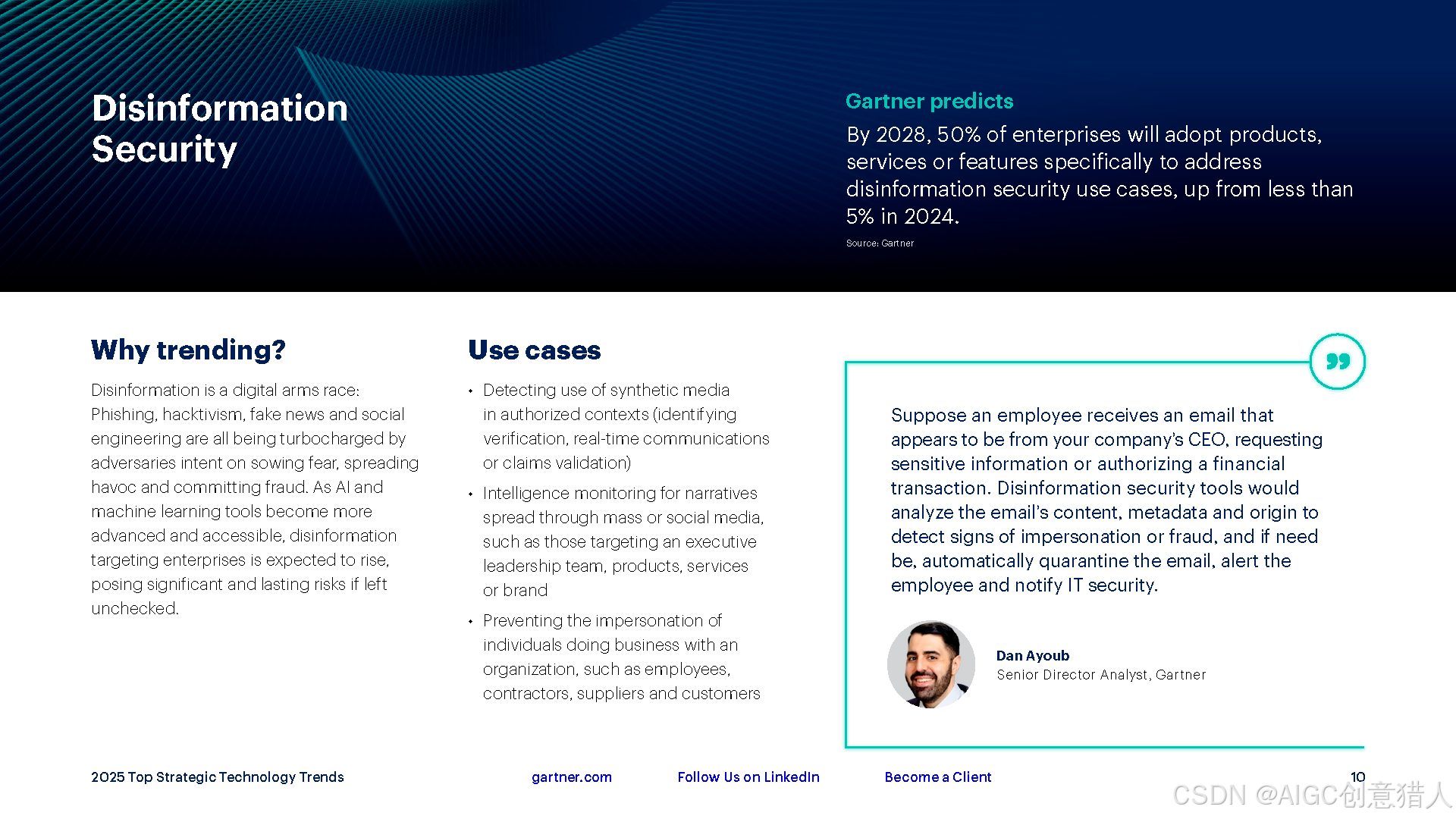 Disinformation Security

Gartner predicts

By 2028, 50% of enterprises will adopt products, services or features specifically to address disinformation security use cases, up from less than 5% in 2024.

Source: Gartner

Why trending?

Disinformation is a digital arms race: Phishing, hacktivism, fake news and social engineering are all being turbocharged by adversaries intent on sowing fear, spreading havoc and committing fraud. As AI and machine learning tools become more advanced and accessible, disinformation targeting enterprises is expected to rise, posing significant and lasting risks if left unchecked.

Use cases

• Detecting use of synthetic media in authorized contexts (identifying verification, real-time communications or claims validation)

• Intelligence monitoring for narratives spread through mass or social media, such as those targeting an executive leadership team, products, services or brand

• Preventing the impersonation of individuals doing business with an organization, such as employees, contractors, suppliers and customers

Suppose an employee receives an email that appears to be from your company's CEO, requesting sensitive information or authorizing a financial transaction. Disinformation security tools would analyze the email's content, metadata and origin to detect signs of impersonation or fraud, and if need be, automatically quarantine the email, alert the employee and notify IT security.

Dan Ayoub
Senior Director Analyst, Gartner

2025 Top Strategic Technology Trends

gartner.com

Follow Us on LinkedIn

Become a Client

10

CSDN @AIGC创意猎人